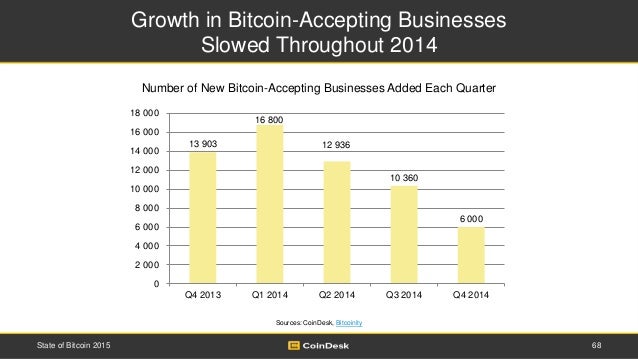 Growth in Bitcoin-Accepting Businesses
Slowed Throughout 2014

Number of New Bitcoin-Accepting Businesses Added Each Quarter

18 000
16 000
14 000
12 000
10 000
8 000
6 000
4 000
2 000
0

13 903
16 800
12 936
10 360
6 000

Q4 2013
Q1 2014
Q2 2014
Q3 2014
Q4 2014

Sources: CoinDesk, Bitcoinity

State of Bitcoin 2015

CoinDesk

68